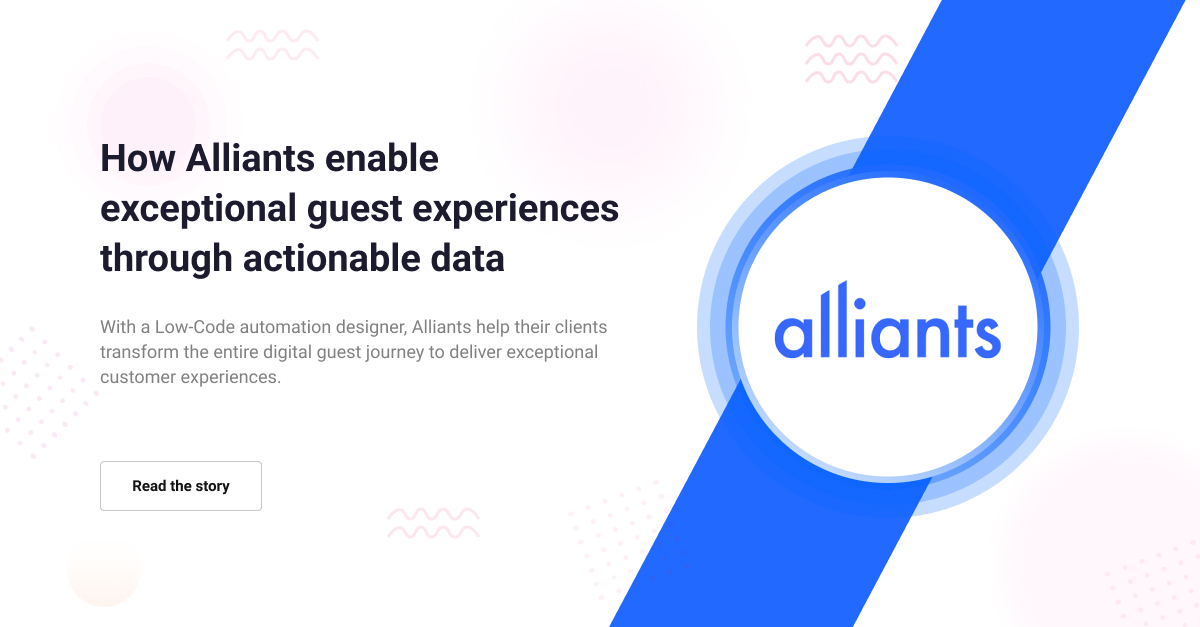 How Alliants enable exceptional guest experiences through actionable data

With a Low-Code automation designer, Alliants help their clients transform the entire digital guest journey to deliver exceptional customer experiences.

Read the story

alliants